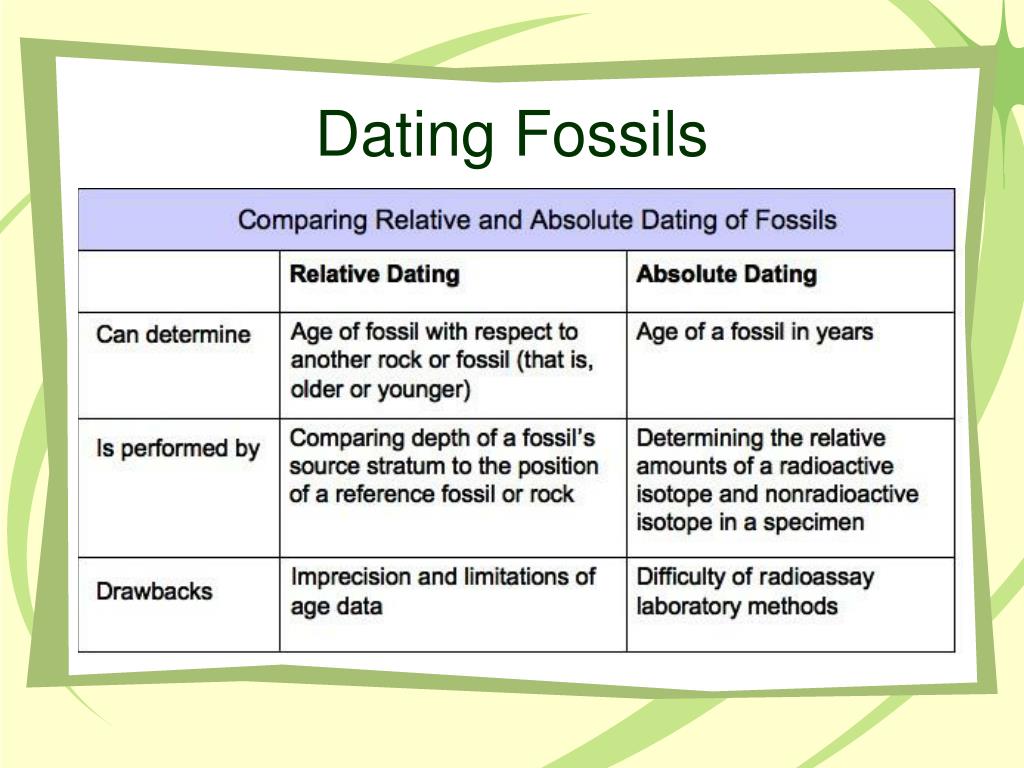 Dating Fossils

Comparing Relative and Absolute Dating of Fossils

| | Relative Dating | Absolute Dating |
|---|---|---|
| Can determine | Age of fossil with respect to another rock or fossil (that is, older or younger) | Age of a fossil in years |
| Is performed by | Comparing depth of a fossil's source stratum to the position of a reference fossil or rock | Determining the relative amounts of a radioactive isotope and nonradioactive isotope in a specimen |
| Drawbacks | Imprecision and limitations of age data | Difficulty of radioassay laboratory methods |